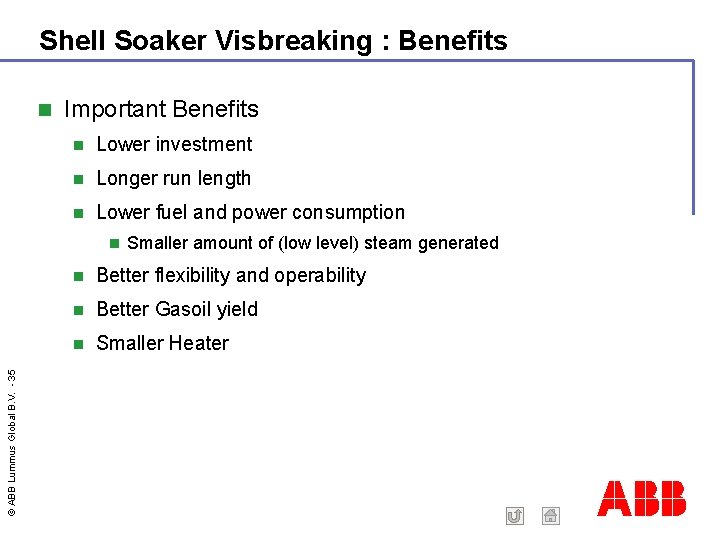 Shell Soaker Visbreaking : Benefits

Important Benefits

Lower investment

Longer run length

Lower fuel and power consumption

Smaller amount of (low level) steam generated

Better flexibility and operability

Better Gasoil yield

Smaller Heater

© ABB Lummus Global B.V. - 35

ABB